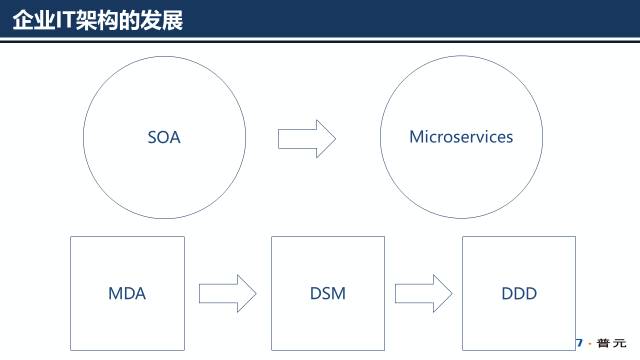 企业IT架构的发展

SOA

Microservices

MDA

DSM

DDD

7 · 普元